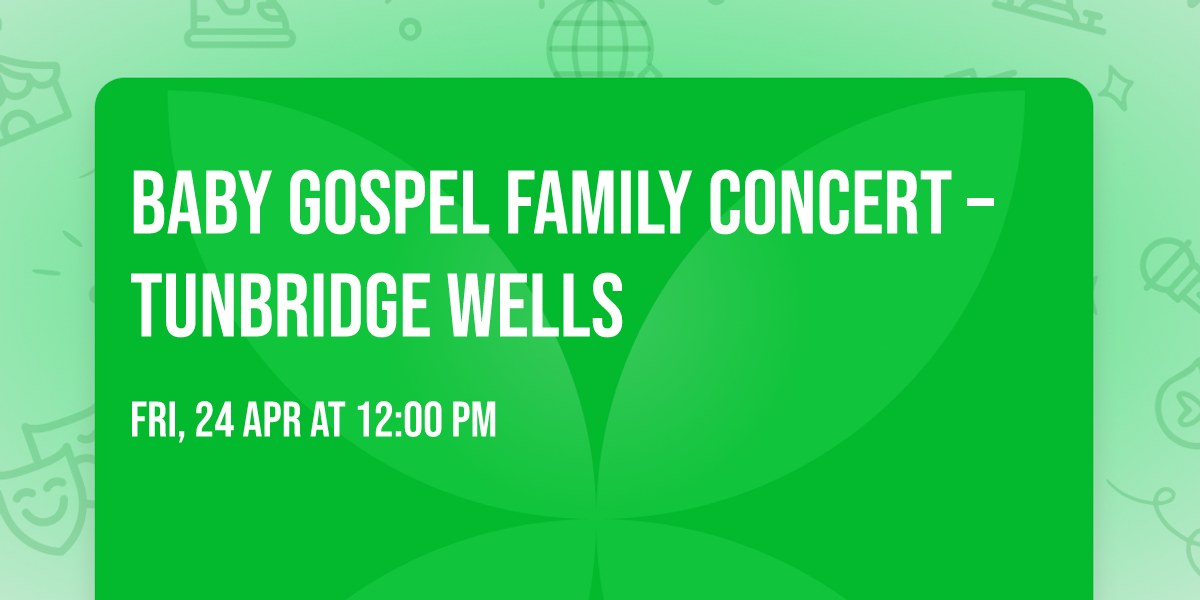 BABY GOSPEL FAMILY CONCERT – TUNBRIDGE WELLS

FRI, 24 APR AT 12:00 PM